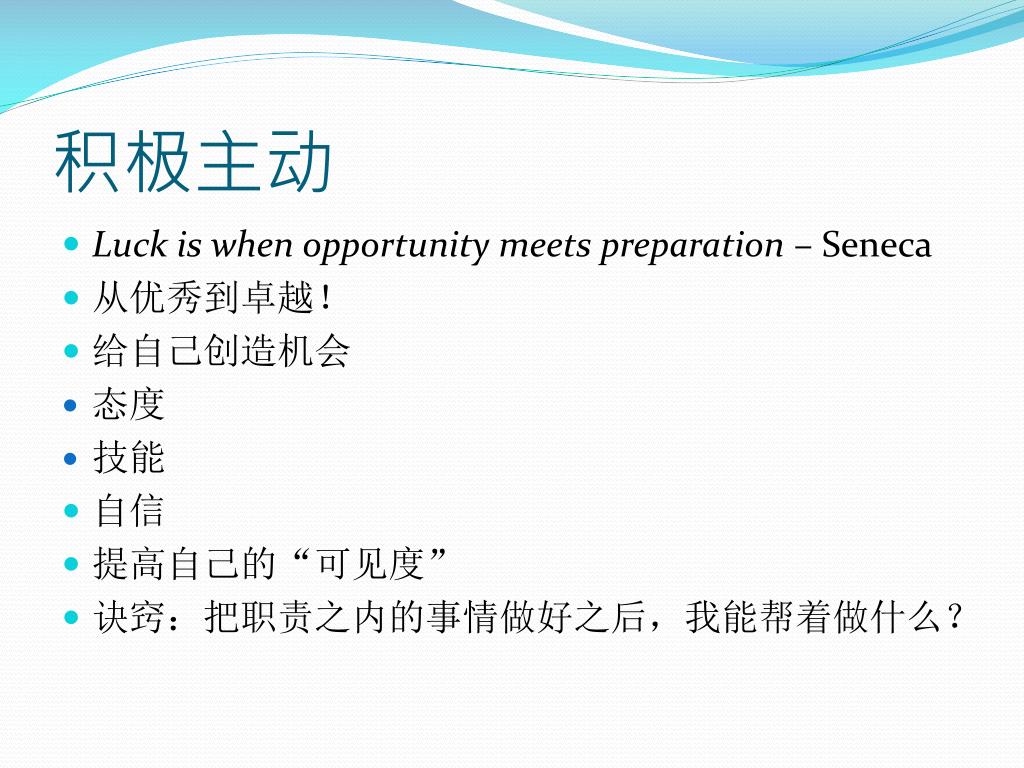 积极主动

- Luck is when opportunity meets preparation – Seneca
- 从优秀到卓越！
- 给自己创造机会
- 态度
- 技能
- 自信
- 提高自己的“可见度”
- 诀窍：把职责之内的事情做好之后，我能帮着做什么？